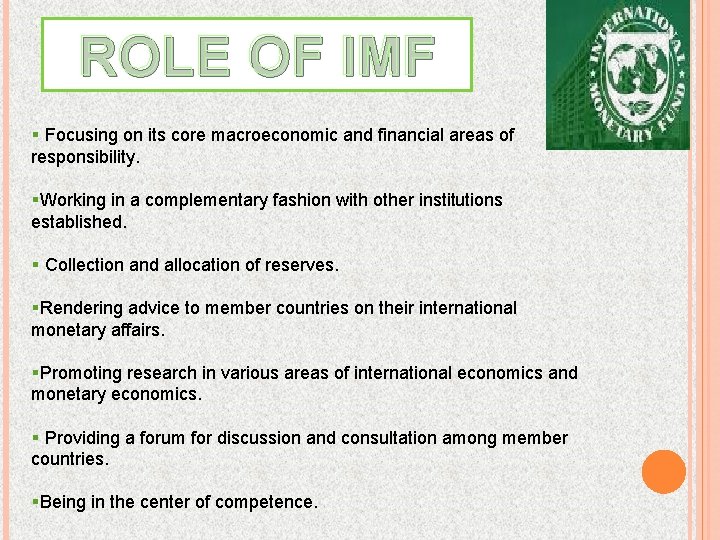 ROLE OF IMF

INTERNATIONAL MONETARY FUND

▪ Focusing on its core macroeconomic and financial areas of responsibility.

▪Working in a complementary fashion with other institutions established.

▪ Collection and allocation of reserves.

▪Rendering advice to member countries on their international monetary affairs.

▪Promoting research in various areas of international economics and monetary economics.

▪ Providing a forum for discussion and consultation among member countries.

▪Being in the center of competence.